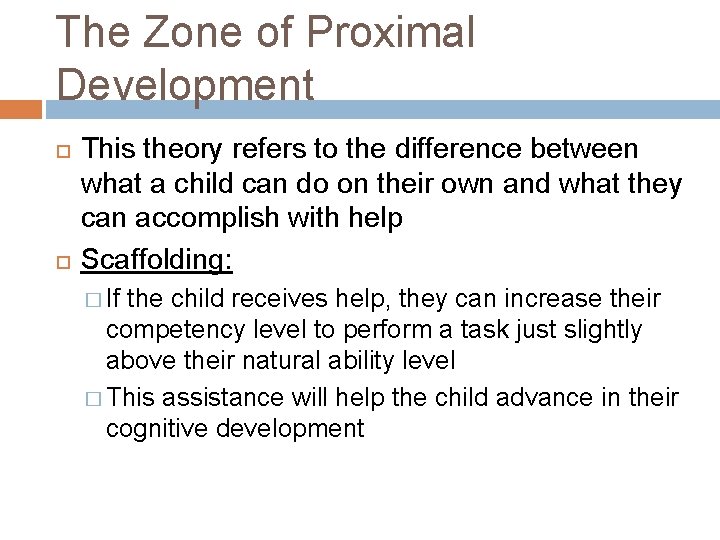 The Zone of Proximal Development

This theory refers to the difference between what a child can do on their own and what they can accomplish with help

Scaffolding:

If the child receives help, they can increase their competency level to perform a task just slightly above their natural ability level

This assistance will help the child advance in their cognitive development